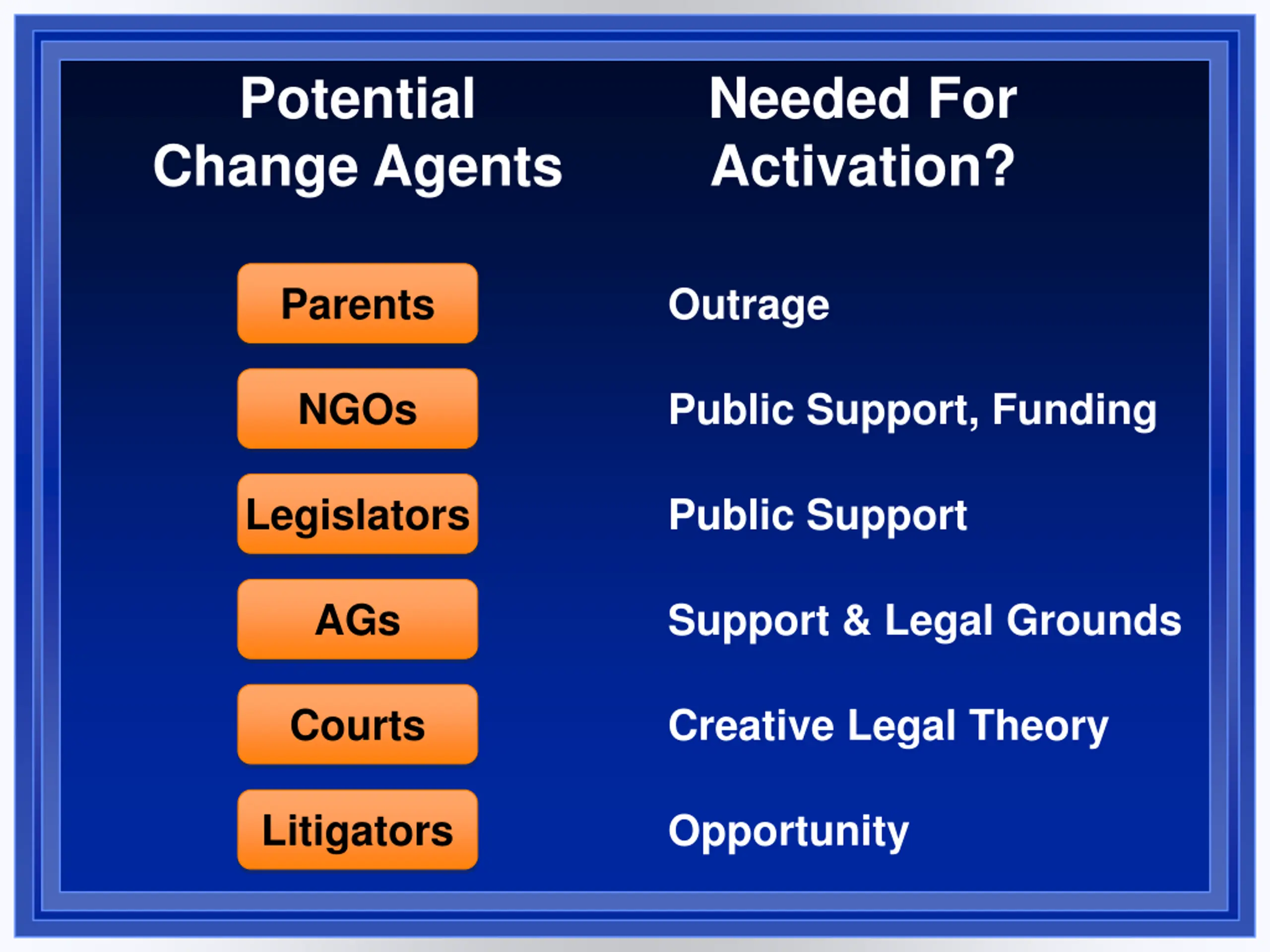 | Potential Change Agents | Needed For Activation? |
|---|---|
| Parents | Outrage |
| NGOs | Public Support, Funding |
| Legislators | Public Support |
| AGs | Support & Legal Grounds |
| Courts | Creative Legal Theory |
| Litigators | Opportunity |